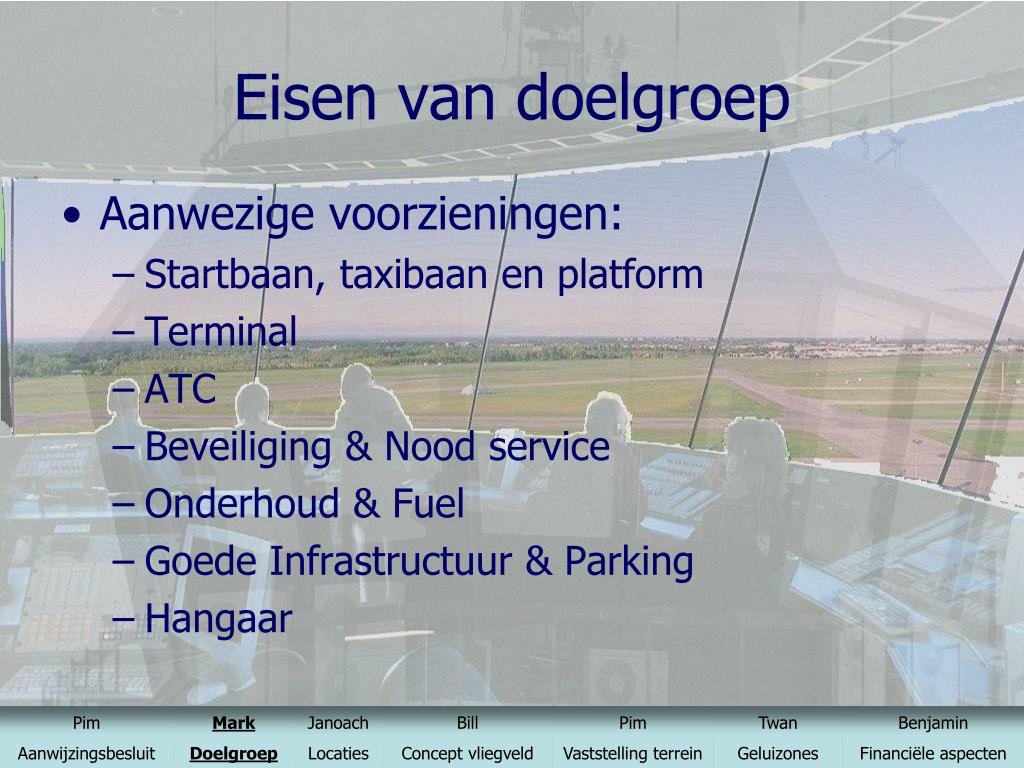 Eisen van doelgroep

• Aanwezige voorzieningen:
– Startbaan, taxibaan en platform
– Terminal
– ATC
– Beveiliging & Nood service
– Onderhoud & Fuel
– Goede Infrastructuur & Parking
– Hangaar

| Pim | Mark | Janoach | Bill | Pim | Twan | Benjamin |
|---|---|---|---|---|---|---|
| Aanwijzingsbesluit | Doelgroep | Locaties | Concept vliegveld | Vaststelling terrein | Geluizones | Financiële aspecten |